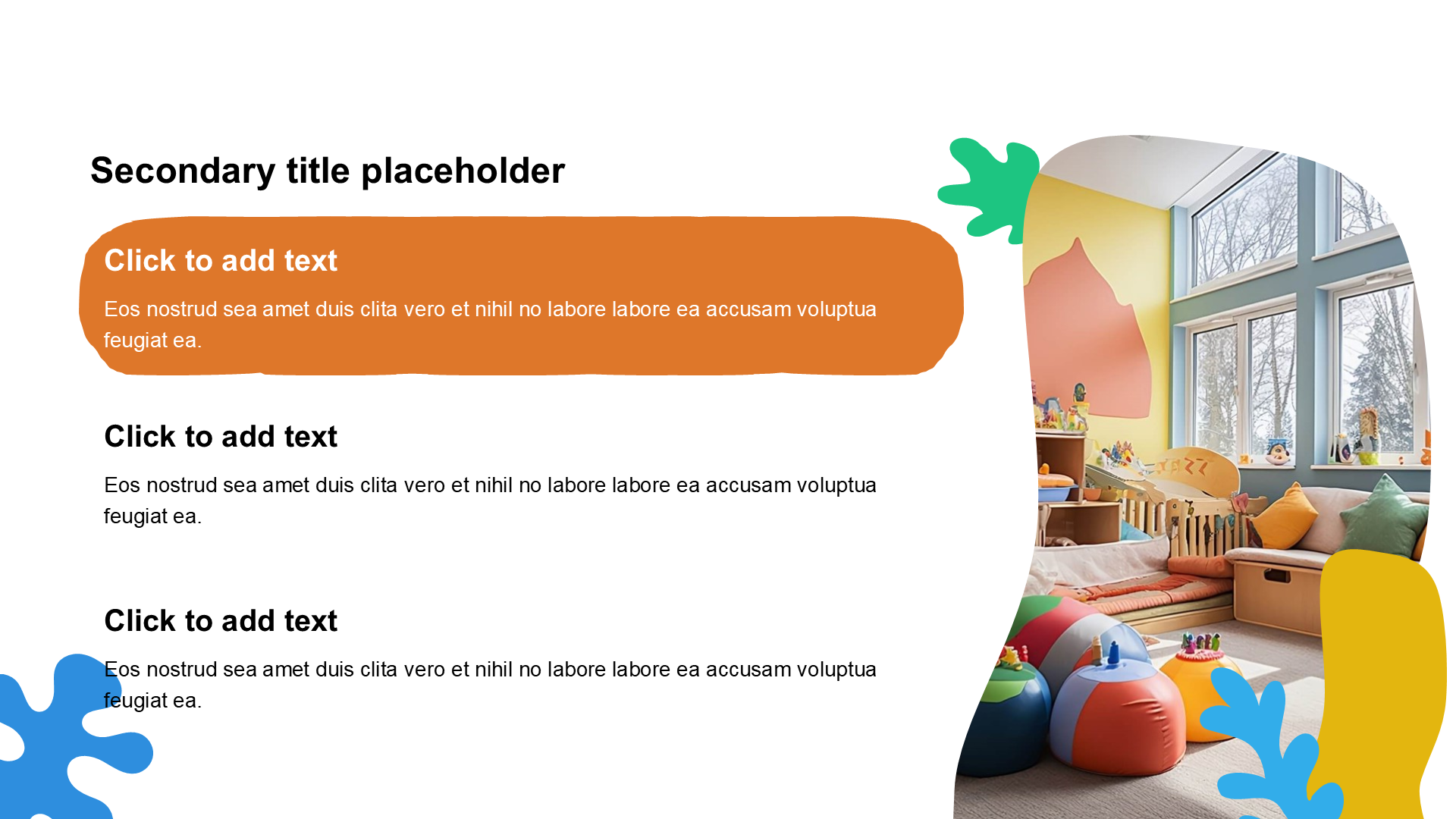 Secondary title placeholder

Click to add text

Eos nostrud sea amet duis clita vero et nihil no labore labore ea accusam voluptua feugiat ea.

Click to add text

Eos nostrud sea amet duis clita vero et nihil no labore labore ea accusam voluptua feugiat ea.

Click to add text

Eos nostrud sea amet duis clita vero et nihil no labore labore ea accusam voluptua feugiat ea.